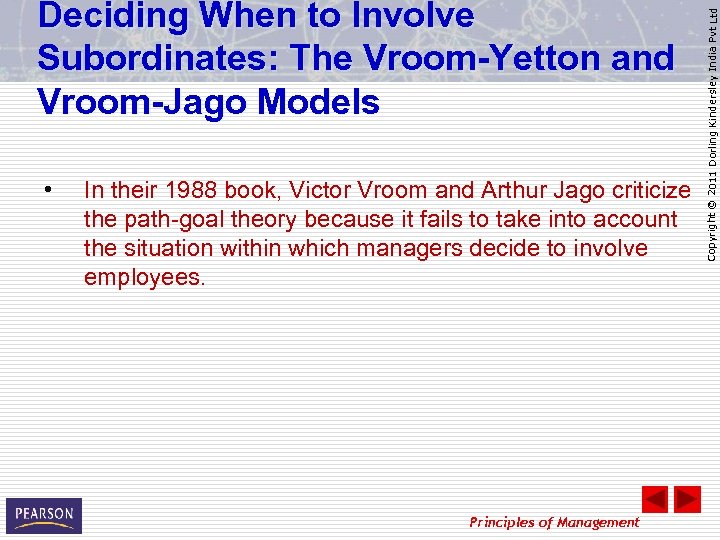 Deciding When to Involve Subordinates: The Vroom-Yetton and Vroom-Jago Models

• In their 1988 book, Victor Vroom and Arthur Jago criticize the path-goal theory because it fails to take into account the situation within which managers decide to involve employees.

Copyright © 2011 Dorling Kindersley India Pvt Ltd

PEARSON

Principles of Management